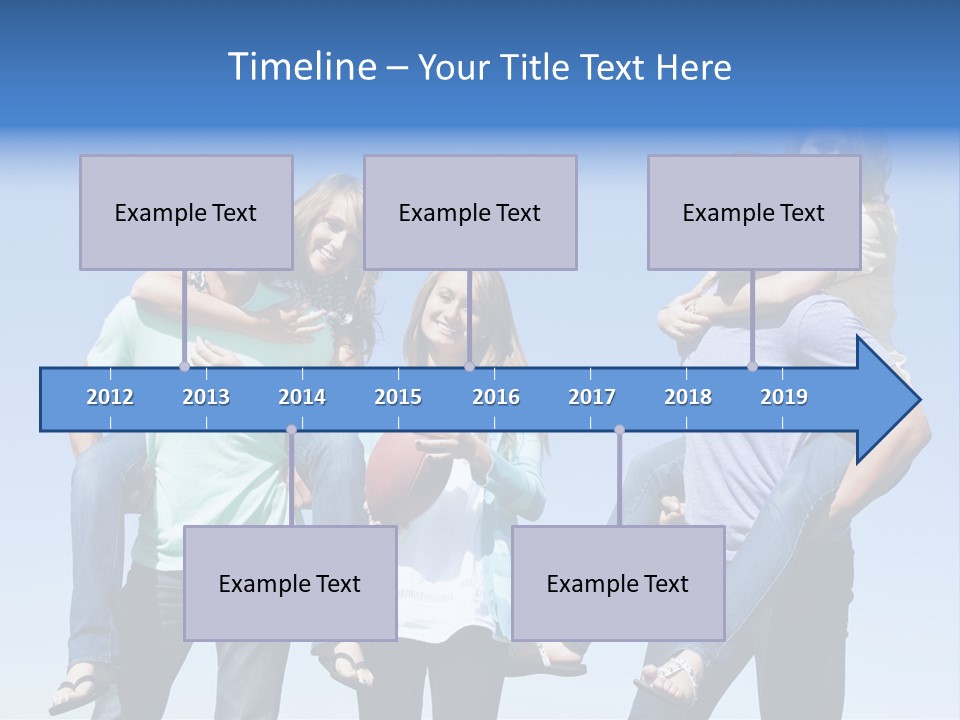 Timeline – Your Title Text Here

Example Text

Example Text

Example Text

2012 2013 2014 2015 2016 2017 2018 2019

Example Text

Example Text